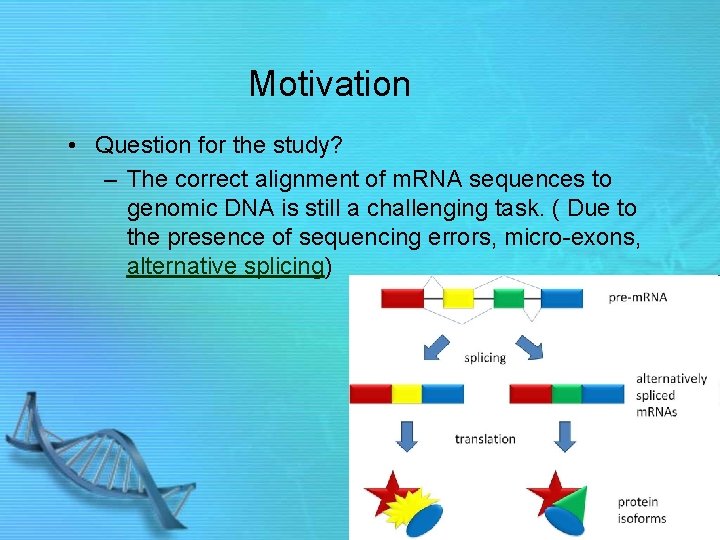 Motivation

• Question for the study?
– The correct alignment of mRNA sequences to genomic DNA is still a challenging task. ( Due to the presence of sequencing errors, micro-exons, alternative splicing)

pre-mRNA

splicing

alternatively spliced mRNAs

translation

protein isoforms